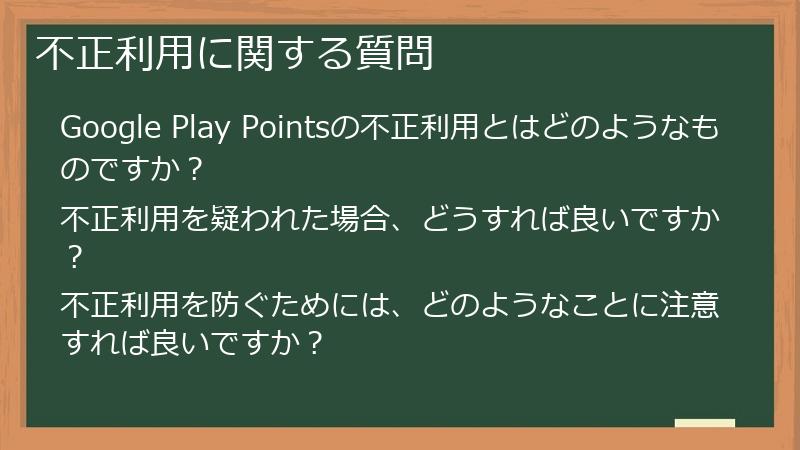 不正利用に関する質問

Google Play Pointsの不正利用とはどのようなものですか？

不正利用を疑われた場合、どうすれば良いですか？

不正利用を防ぐためには、どのようなことに注意すれば良いですか？